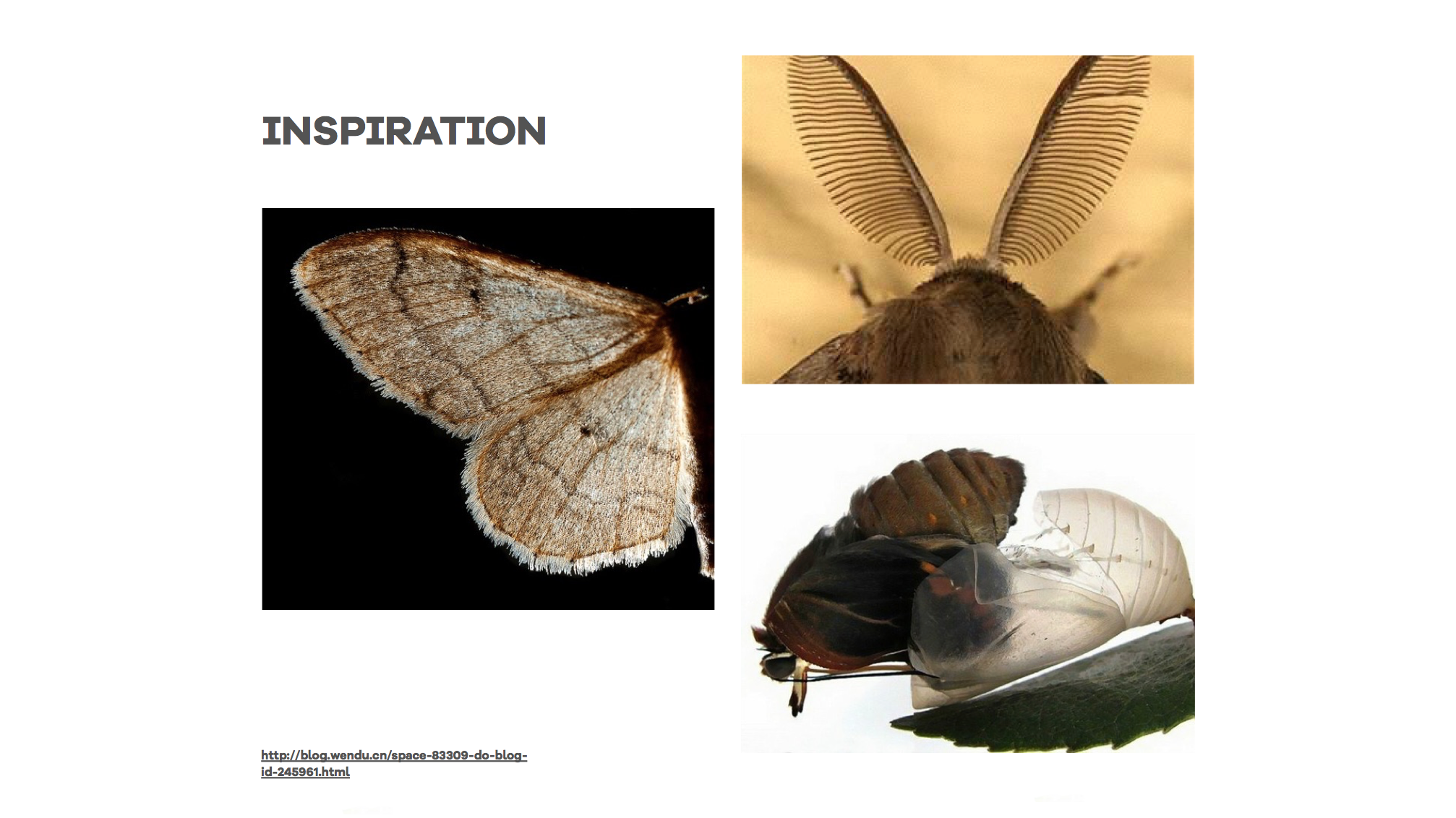 INSPIRATION

http://blog.wendu.cn/space-83309-do-blog-id-245961.html